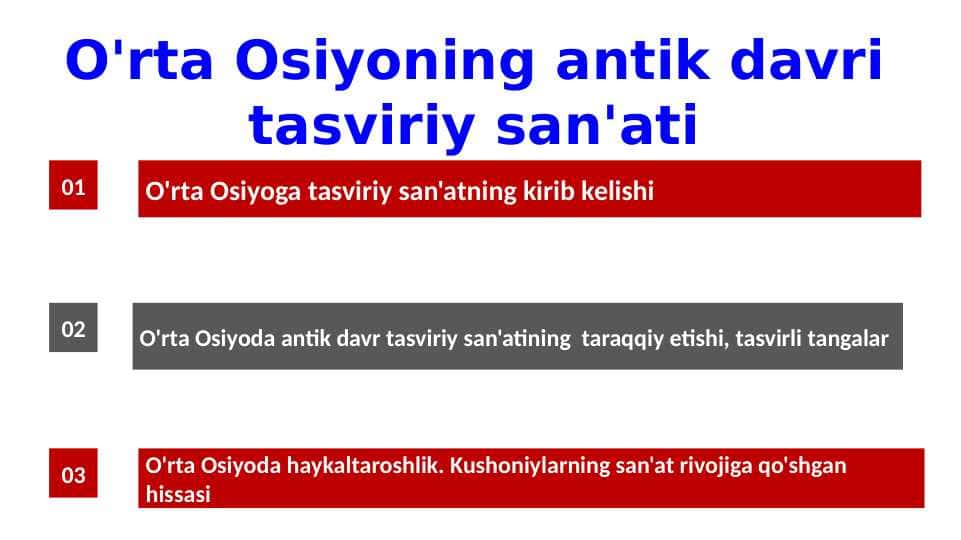 O'rta Osiyoning antik davri tasviriy san'ati

01

O'rta Osiyoga tasviriy san'atning kirib kelishi

02

O'rta Osiyoda antik davr tasviriy san'atining taraqqiy etishi, tasvirli tangalar

03

O'rta Osiyoda haykaltaroshlik. Kushoniylarning san'at rivojiga qo'shgan hissasi